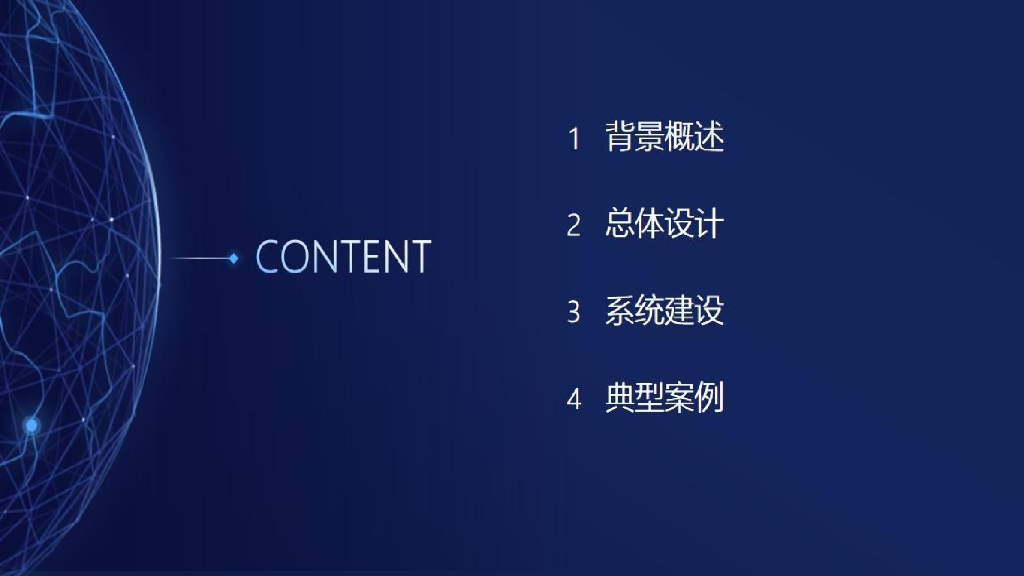 CONTENT

1 背景概述

2 总体设计

3 系统建设

4 典型案例